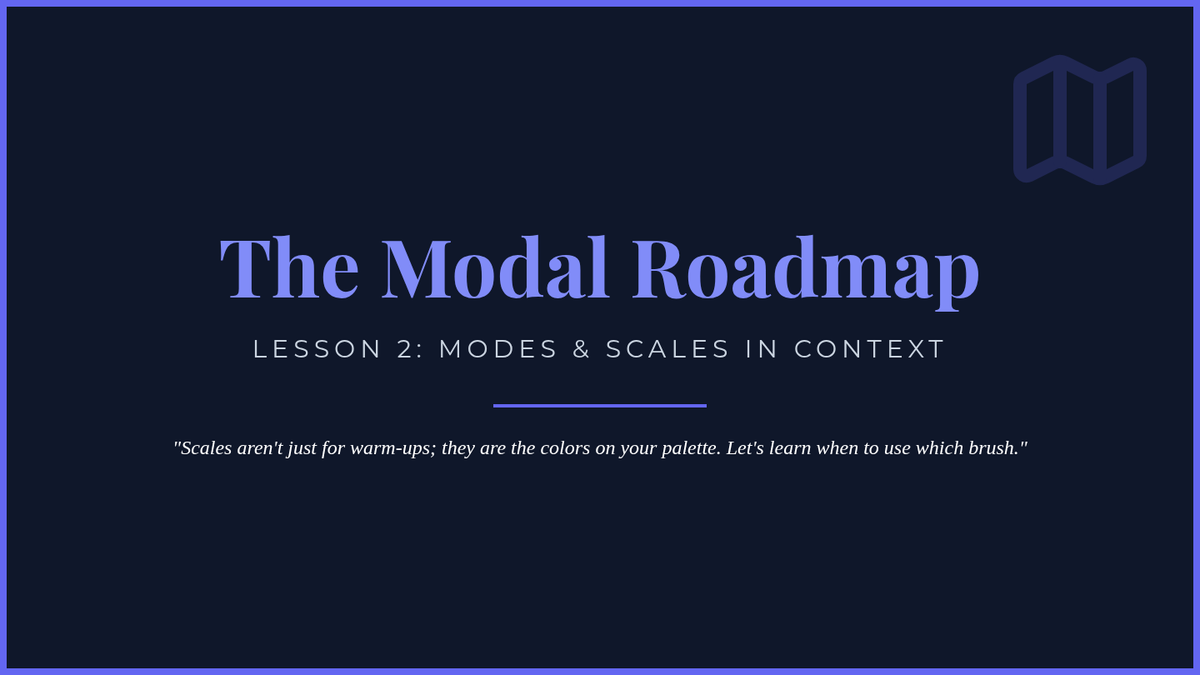 The Modal Roadmap

LESSON 2: MODES & SCALES IN CONTEXT

"Scales aren't just for warm-ups; they are the colors on your palette. Let's learn when to use which brush."